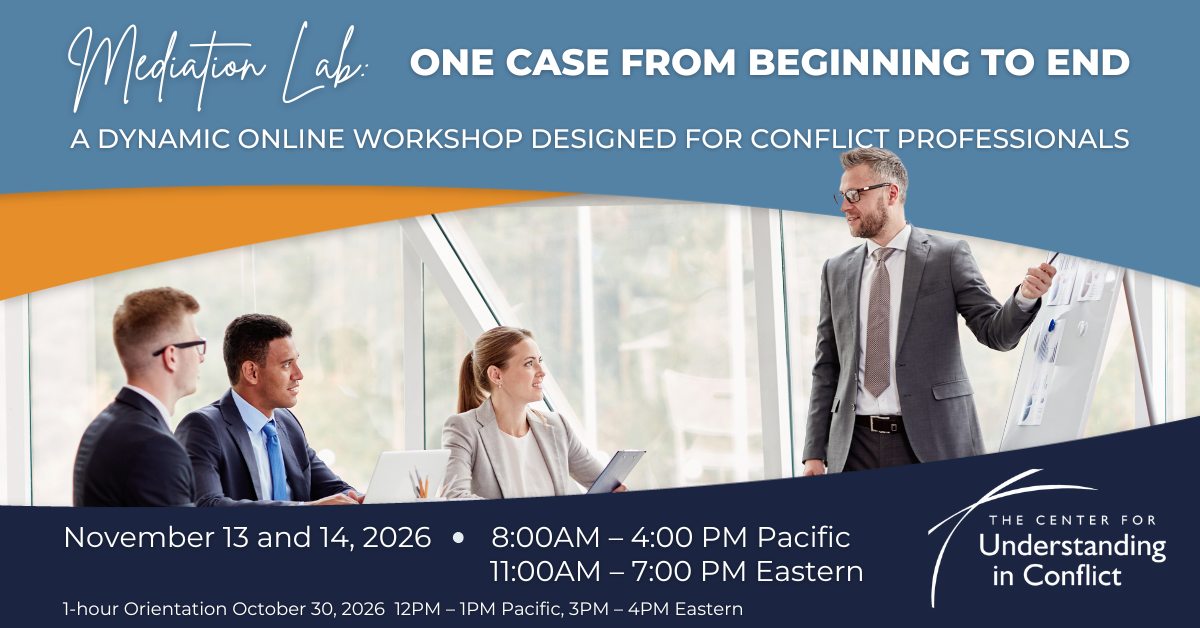 Mediation Lab: ONE CASE FROM BEGINNING TO END

A DYNAMIC ONLINE WORKSHOP DESIGNED FOR CONFLICT PROFESSIONALS

November 13 and 14, 2026 • 8:00AM – 4:00 PM Pacific
11:00AM – 7:00 PM Eastern

1-hour Orientation October 30, 2026 12PM – 1PM Pacific, 3PM – 4PM Eastern

THE CENTER FOR
Understanding
in Conflict